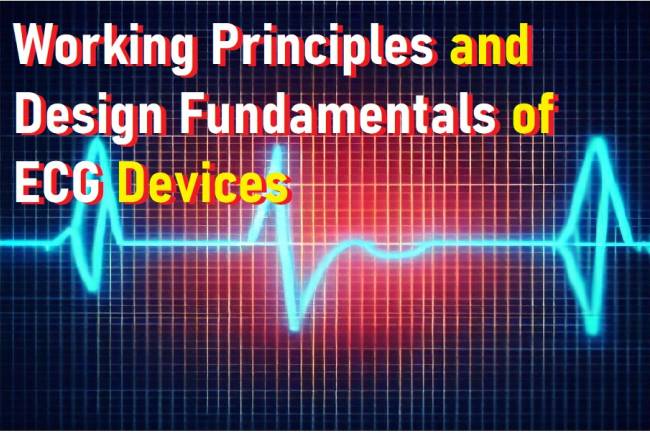 Working Principles and Design Fundamentals of ECG Devices